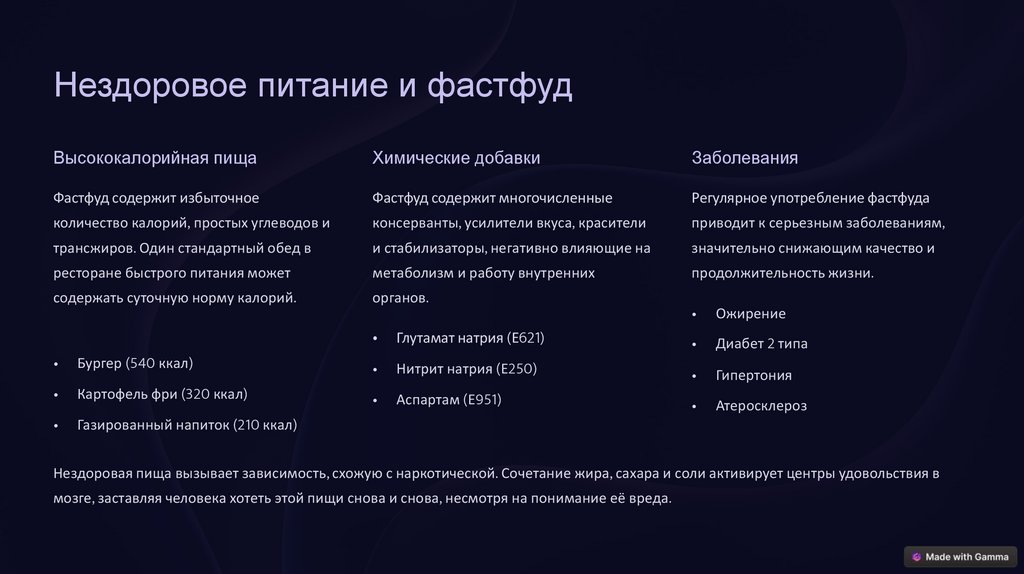 Нездоровое питание и фастфуд

Высококалорийная пища

Фастфуд содержит избыточное количество калорий, простых углеводов и трансжиров. Один стандартный обед в ресторане быстрого питания может содержать суточную норму калорий.

• Бургер (540 ккал)
• Картофель фри (320 ккал)
• Газированный напиток (210 ккал)

Химические добавки

Фастфуд содержит многочисленные консерванты, усилители вкуса, красители и стабилизаторы, негативно влияющие на метаболизм и работу внутренних органов.

• Глутамат натрия (E621)
• Нитрит натрия (E250)
• Аспартам (E951)

Заболевания

Регулярное употребление фастфуда приводит к серьезным заболеваниям, значительно снижающим качество и продолжительность жизни.

• Ожирение
• Диабет 2 типа
• Гипертония
• Атеросклероз

Нездоровая пища вызывает зависимость, схожую с наркотической. Сочетание жира, сахара и соли активирует центры удовольствия в мозге, заставляя человека хотеть этой пищи снова и снова, несмотря на понимание её вреда.

Made with Gamma